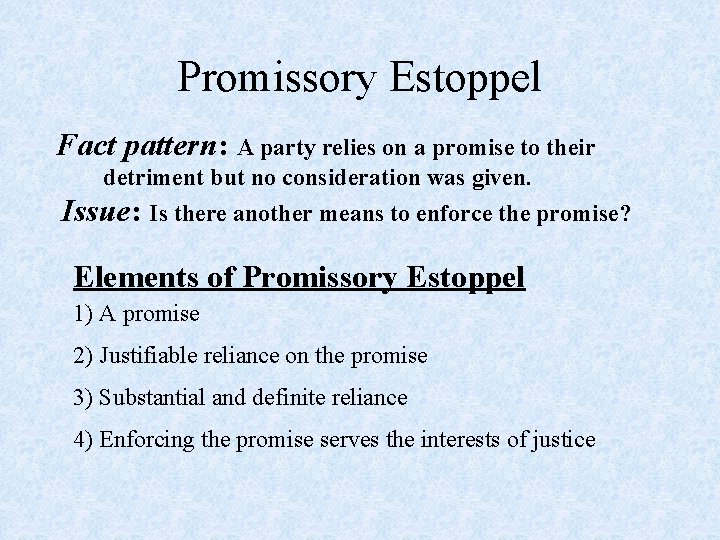 Promissory Estoppel

Fact pattern: A party relies on a promise to their detriment but no consideration was given.

Issue: Is there another means to enforce the promise?

Elements of Promissory Estoppel

1) A promise

2) Justifiable reliance on the promise

3) Substantial and definite reliance

4) Enforcing the promise serves the interests of justice